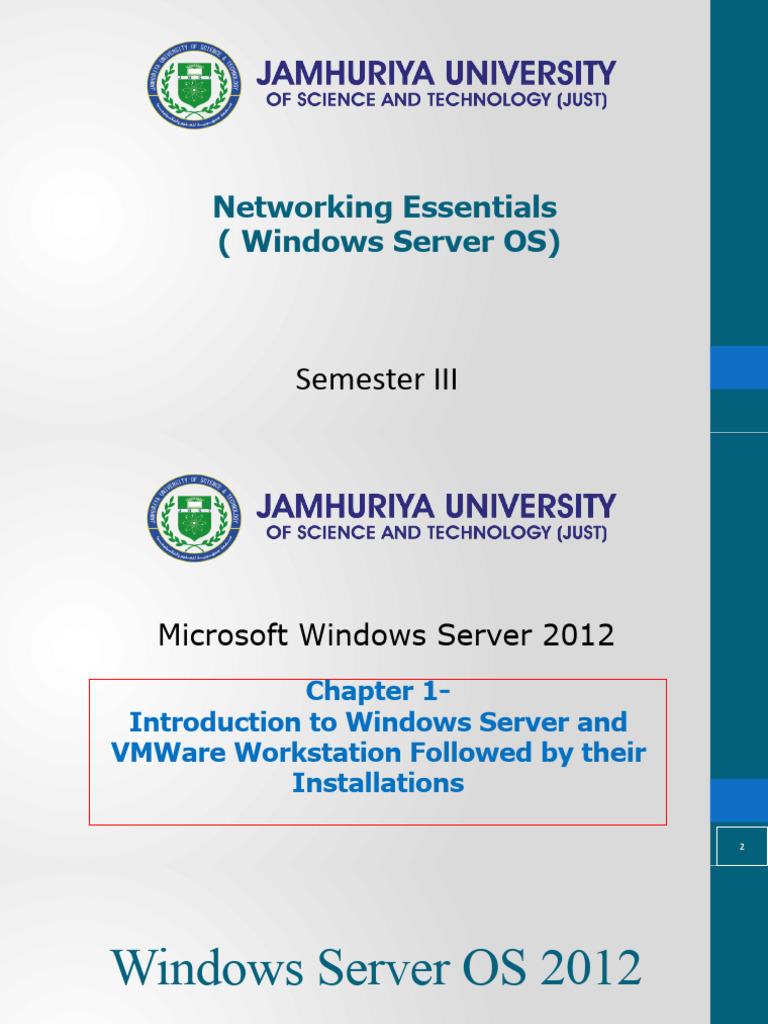 JAMHURIYA UNIVERSITY
OF SCIENCE AND TECHNOLOGY (JUST)

Networking Essentials
( Windows Server OS)

Semester III

JAMHURIYA UNIVERSITY
OF SCIENCE AND TECHNOLOGY (JUST)

Microsoft Windows Server 2012

Chapter 1-
Introduction to Windows Server and VMWare Workstation Followed by their Installations

2

Windows Server OS 2012